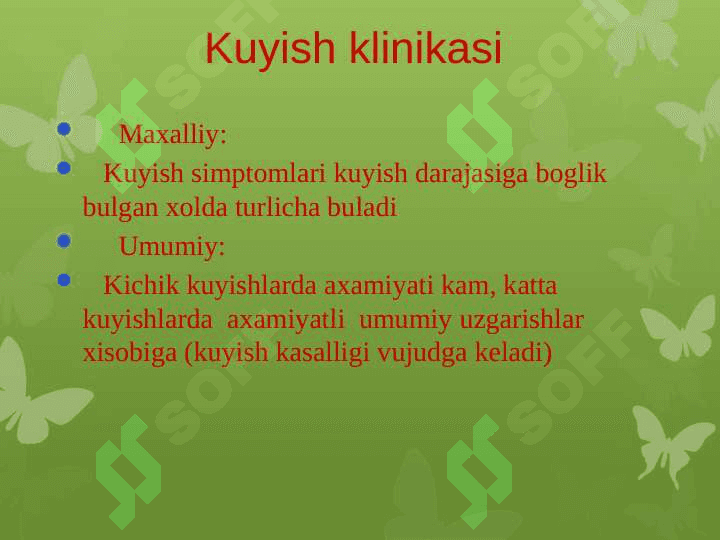 Kuyish klinikasi

- Maxalliy:
- Kuyish simptomlari kuyish darajasiga boglik bulgan xolda turlicha buladi
- Umumiy:
- Kichik kuyishlarda axamiyati kam, katta kuyishlarda axamiyatli umumiy uzgarishlar xisobiga (kuyish kasalligi vujudga keladi)

SOFF SOFF SOFF SOFF